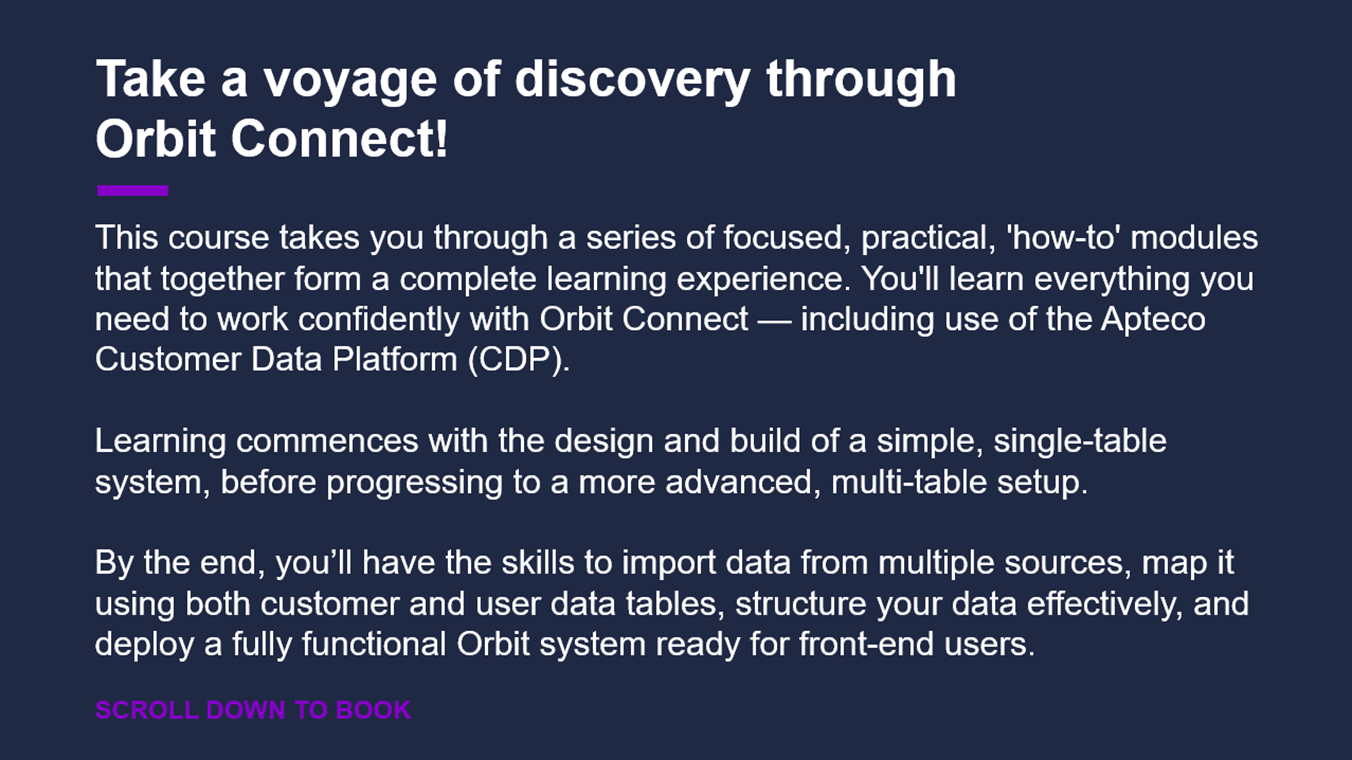 Take a voyage of discovery through Orbit Connect!

This course takes you through a series of focused, practical, 'how-to' modules that together form a complete learning experience. You'll learn everything you need to work confidently with Orbit Connect — including use of the Apteco Customer Data Platform (CDP).

Learning commences with the design and build of a simple, single-table system, before progressing to a more advanced, multi-table setup.

By the end, you’ll have the skills to import data from multiple sources, map it using both customer and user data tables, structure your data effectively, and deploy a fully functional Orbit system ready for front-end users.

SCROLL DOWN TO BOOK